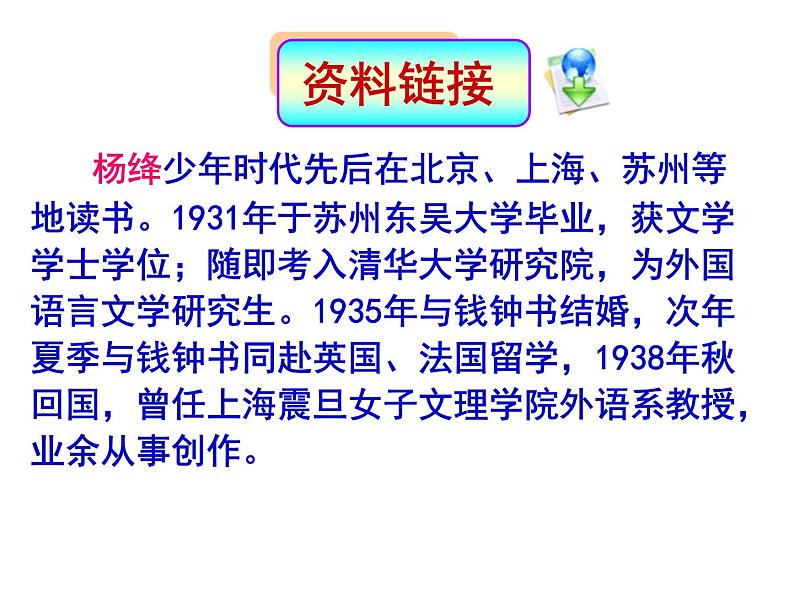 资料链接

杨绛少年时代先后在北京、上海、苏州等地读书。1931年于苏州东吴大学毕业，获文学学士学位；随即考入清华大学研究院，为外国语言文学研究生。1935年与钱钟书结婚，次年夏季与钱钟书同赴英国、法国留学，1938年秋回国，曾任上海震旦女子文理学院外语系教授，业余从事创作。